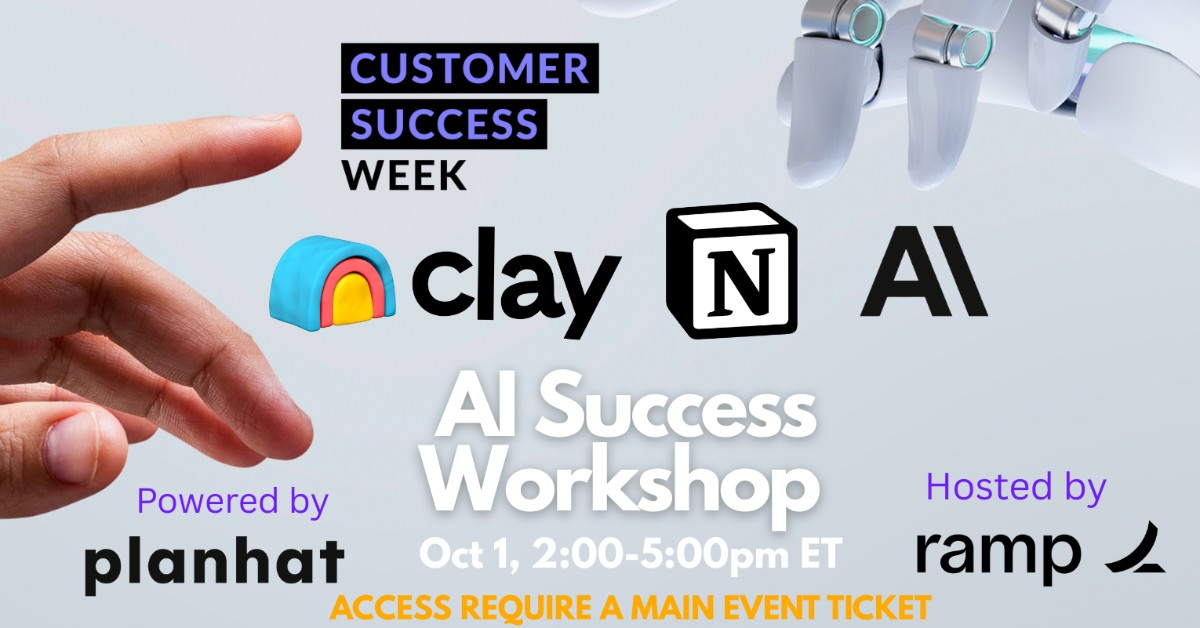 CUSTOMER SUCCESS WEEK

clay

N

A\

AI Success Workshop

Oct 1, 2:00-5:00pm ET

Powered by

planhat

Hosted by

ramp

ACCESS REQUIRE A MAIN EVENT TICKET